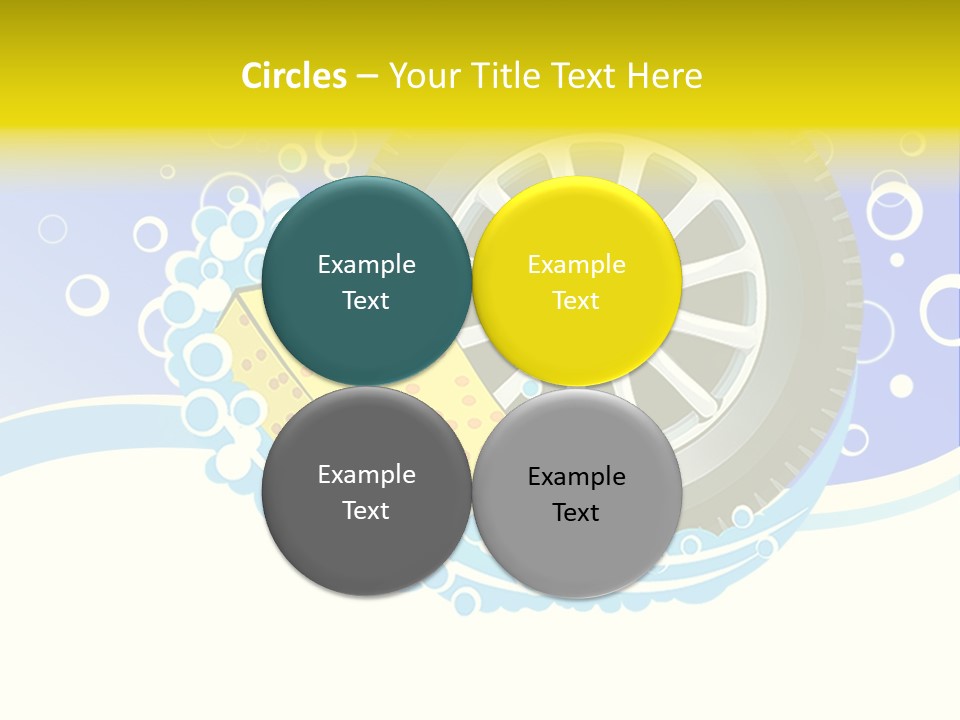 Circles – Your Title Text Here

Example Text

Example Text

Example Text

Example Text